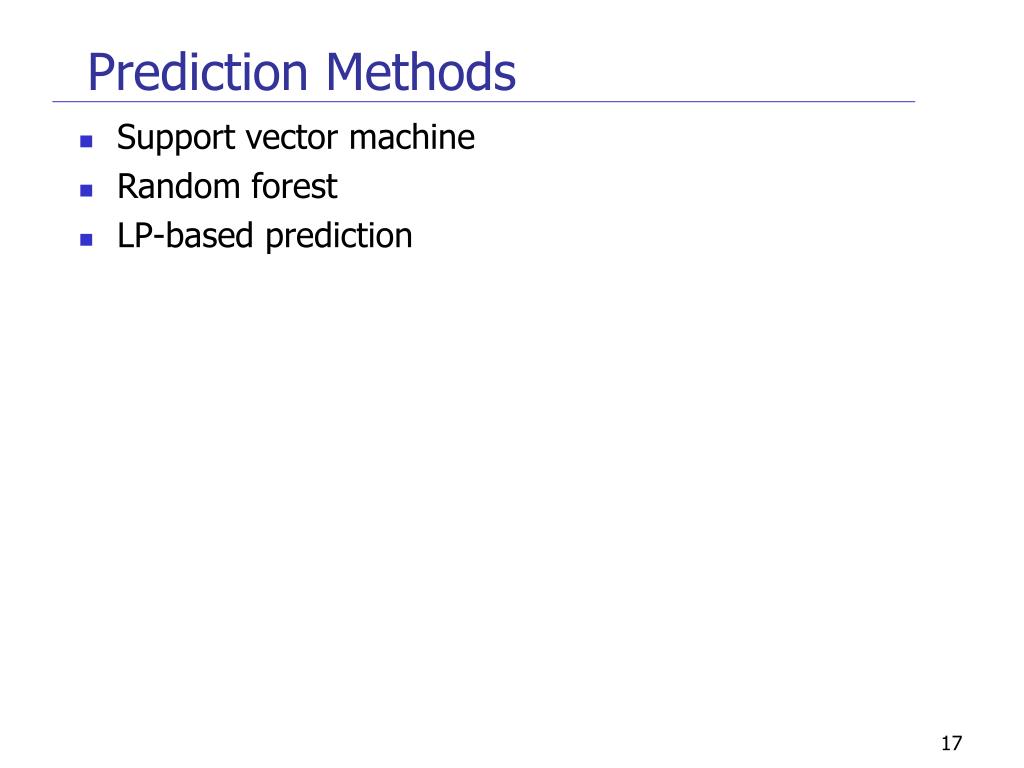 Prediction Methods

- Support vector machine
- Random forest
- LP-based prediction

17